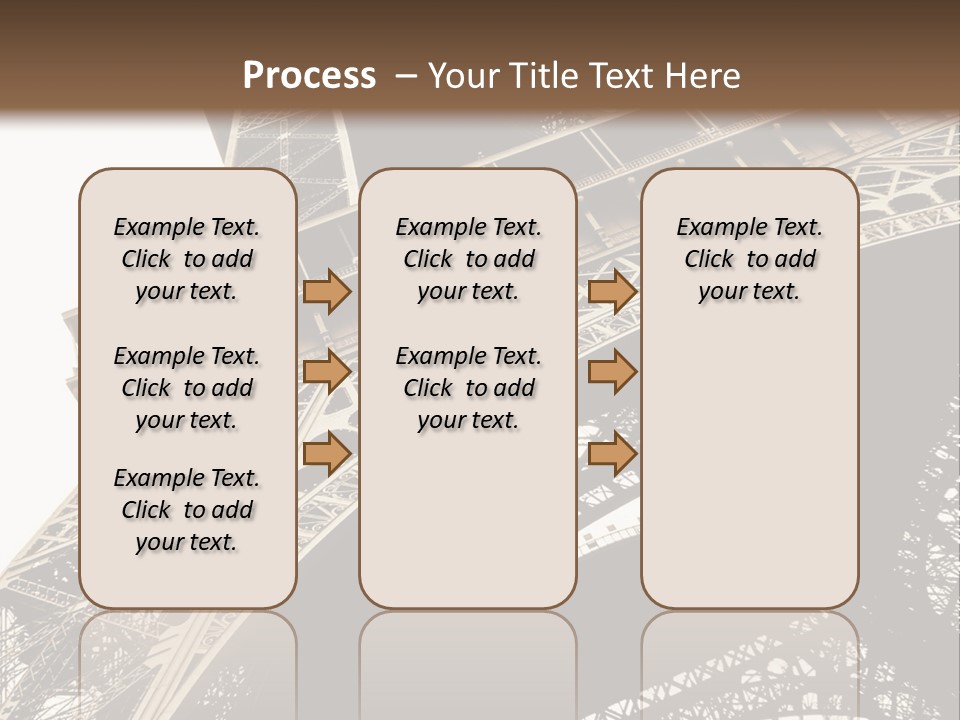 Process – Your Title Text Here

Example Text. Click to add your text.

Example Text. Click to add your text.

Example Text. Click to add your text.

Example Text. Click to add your text.

Example Text. Click to add your text.

Example Text. Click to add your text.